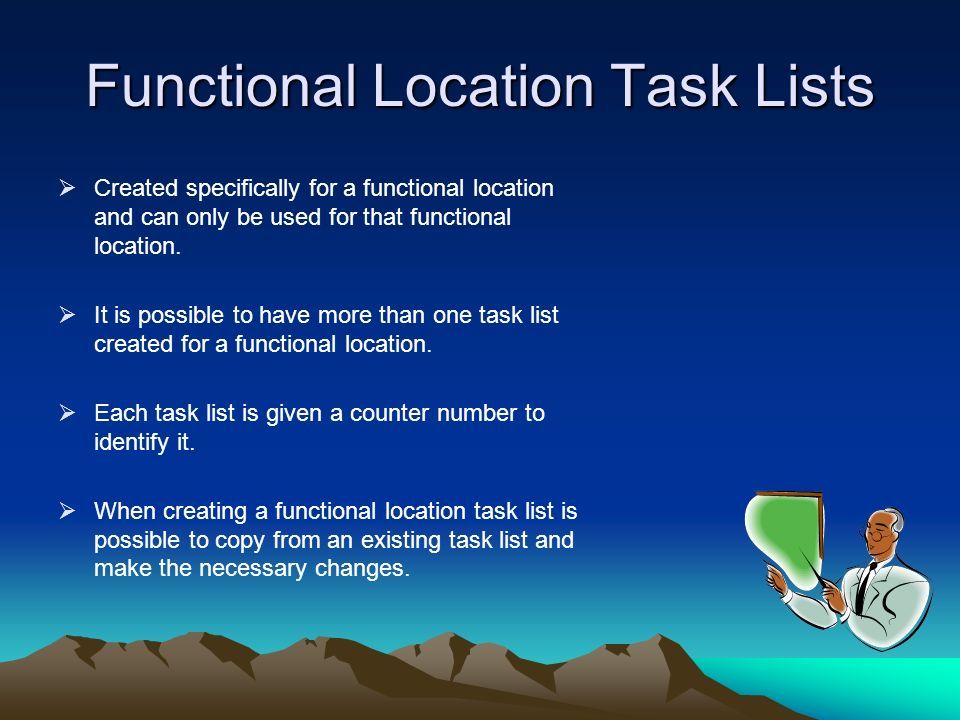 Functional Location Task Lists

➢ Created specifically for a functional location and can only be used for that functional location.

➢ It is possible to have more than one task list created for a functional location.

➢ Each task list is given a counter number to identify it.

➢ When creating a functional location task list is possible to copy from an existing task list and make the necessary changes.